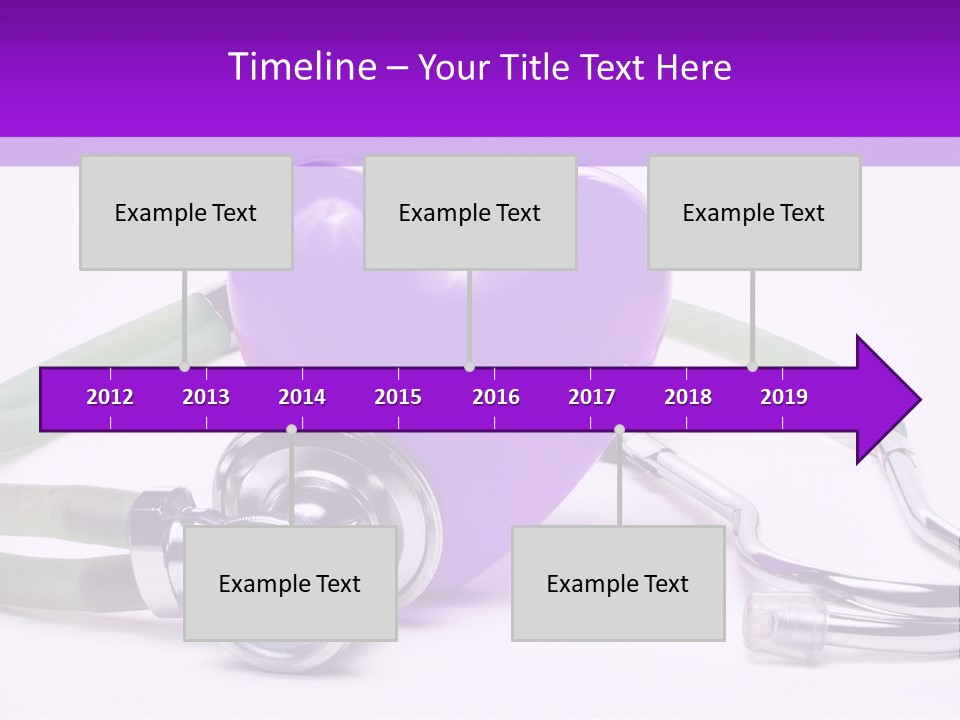 Timeline – Your Title Text Here

Example Text

Example Text

Example Text

2012 2013 2014 2015 2016 2017 2018 2019

Example Text

Example Text